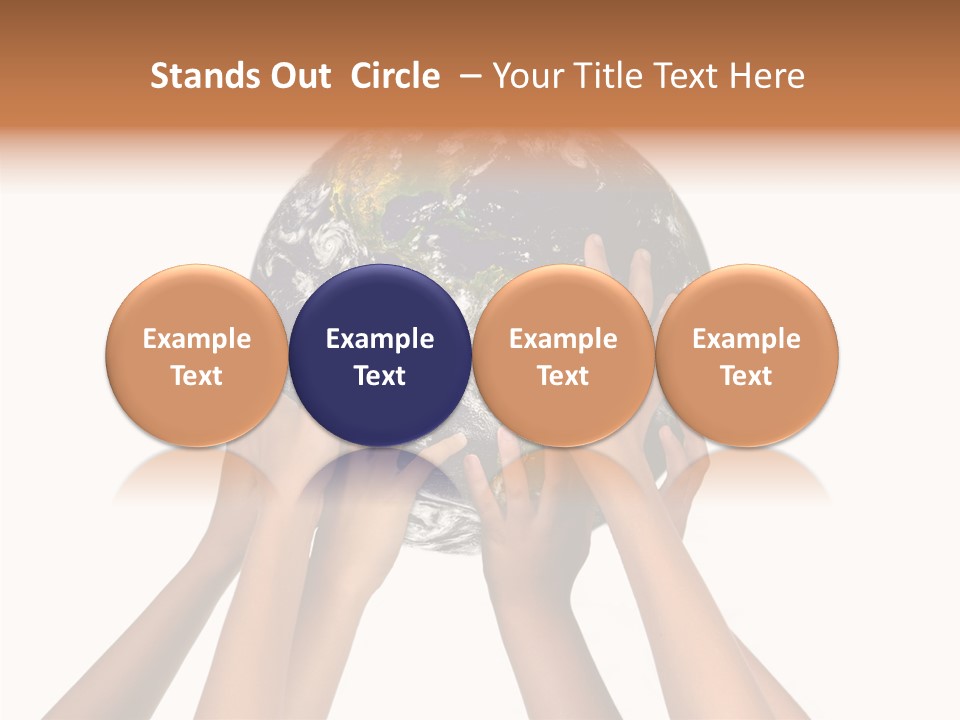 Stands Out Circle – Your Title Text Here

Example Text

Example Text

Example Text

Example Text